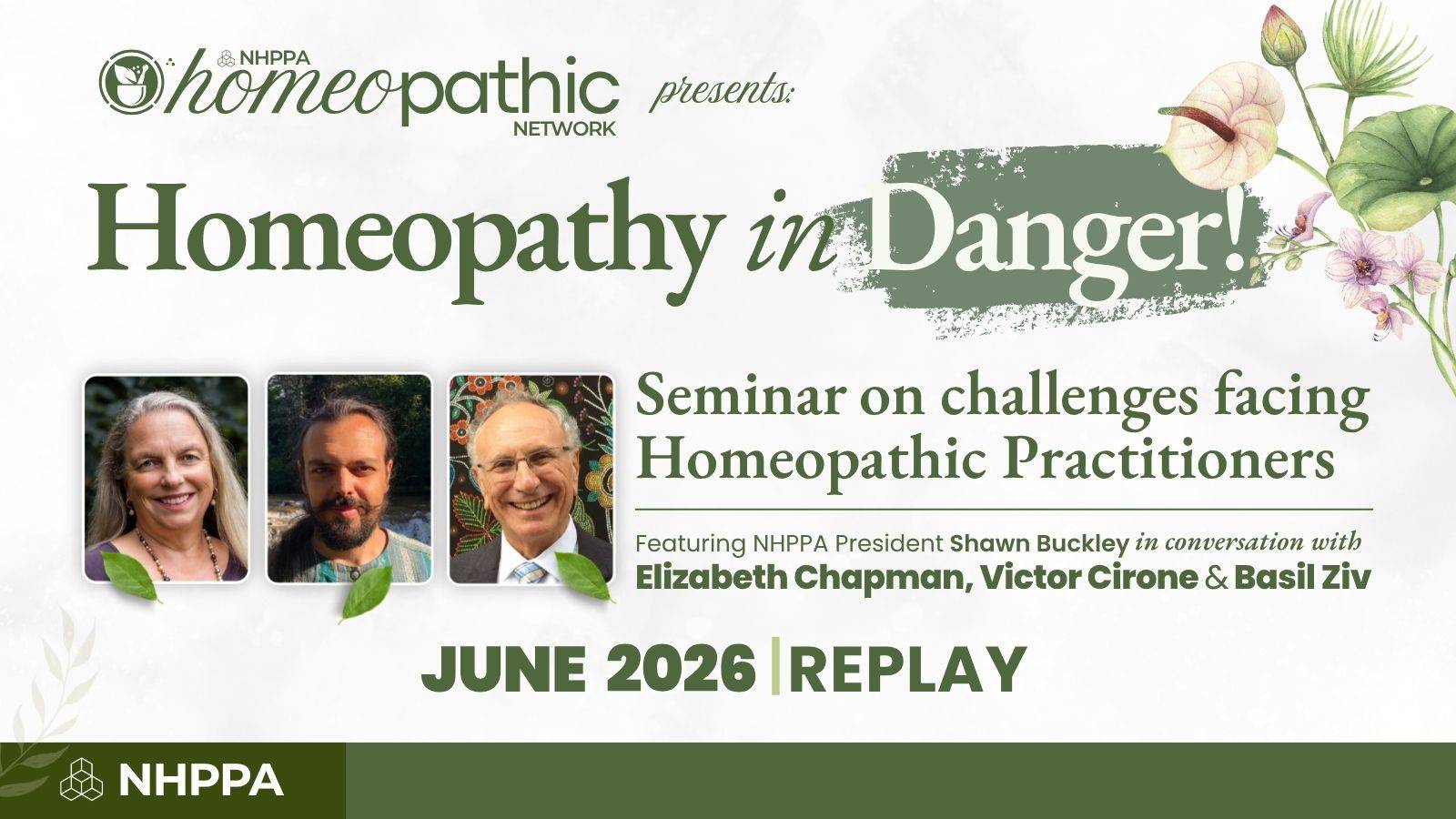 NHPPA homeopathic NETWORK presents:

Homeopathy in Danger!

Seminar on challenges facing Homeopathic Practitioners

Featuring NHPPA President Shawn Buckley in conversation with Elizabeth Chapman, Victor Cirone & Basil Ziv

JUNE 2026 | REPLAY

NHPPA